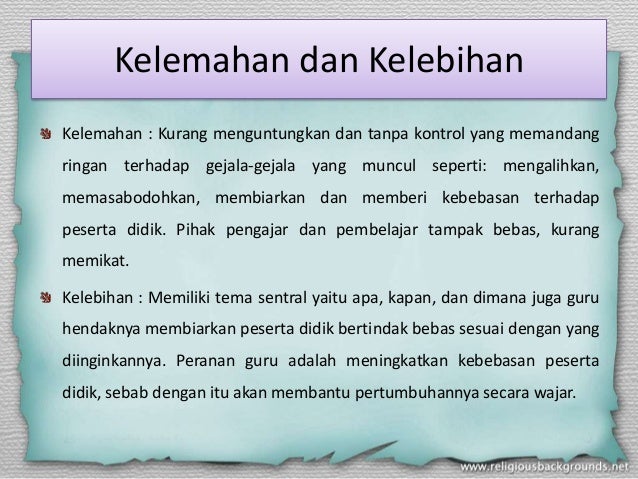 Kelemahan dan Kelebihan

Kelemahan : Kurang menguntungkan dan tanpa kontrol yang memandang ringan terhadap gejala-gejala yang muncul seperti: mengalihkan, memasabodohkan, membiarkan dan memberi kebebasan terhadap peserta didik. Pihak pengajar dan pembelajar tampak bebas, kurang memikat.

Kelebihan : Memiliki tema sentral yaitu apa, kapan, dan dimana juga guru hendaknya membiarkan peserta didik bertindak bebas sesuai dengan yang diinginkannya. Peranan guru adalah meningkatkan kebebasan peserta didik, sebab dengan itu akan membantu pertumbuhannya secara wajar.

www.religiousbackgrounds.net